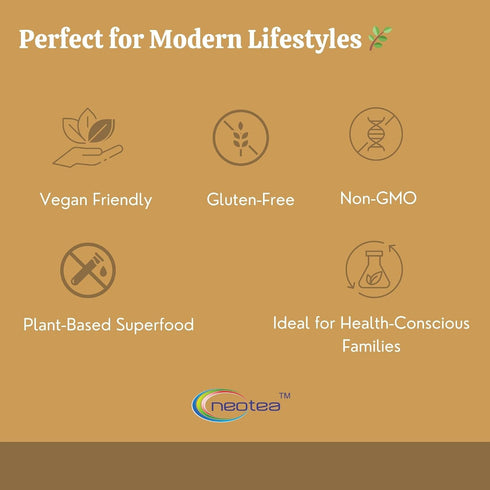 Perfect for Modern Lifestyles 🌿

Vegan Friendly

Gluten-Free

Non-GMO

Plant-Based Superfood

Ideal for Health-Conscious Families

neotea™